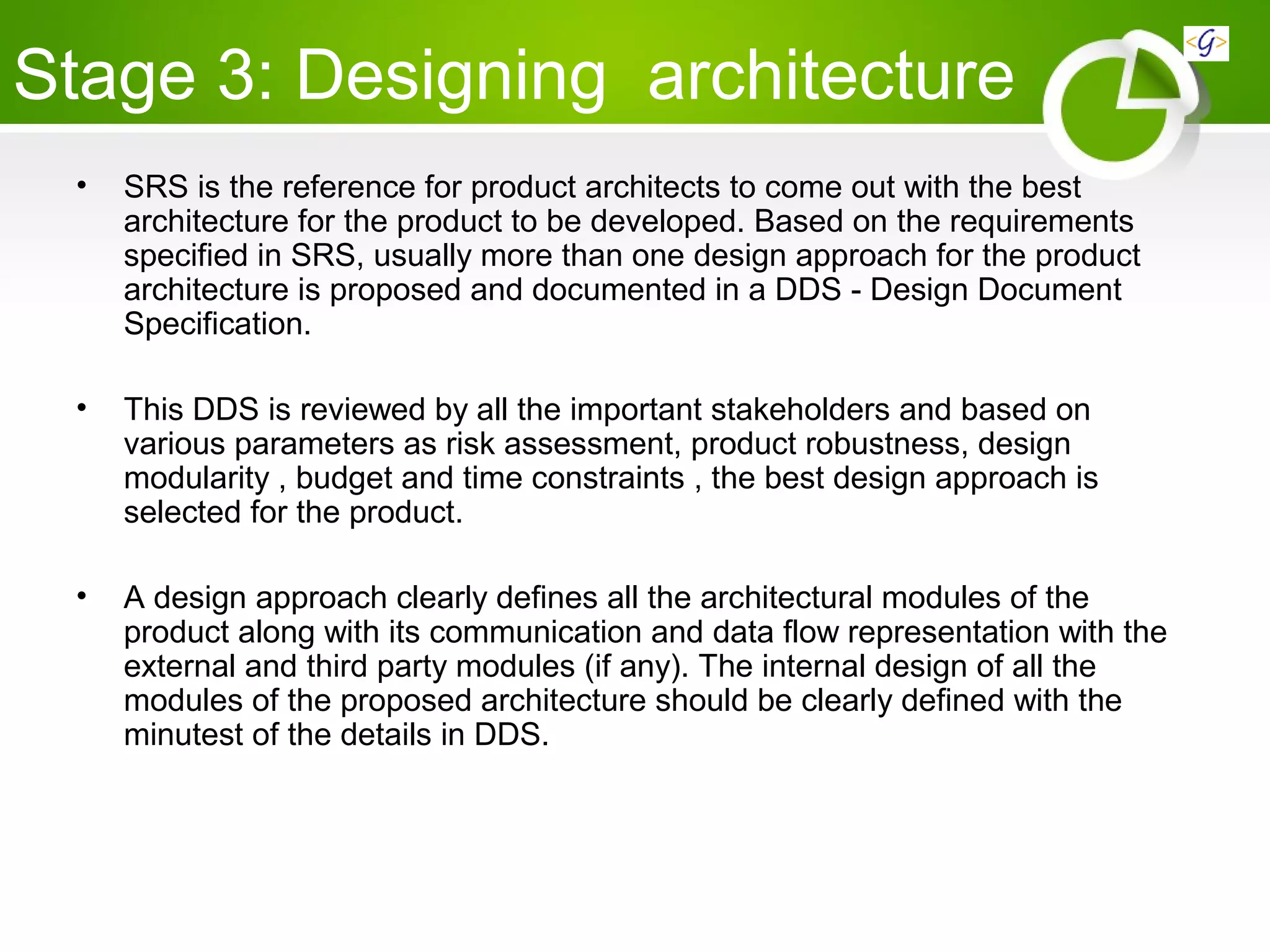 Stage 3: Designing  architecture

<G>

• SRS is the reference for product architects to come out with the best architecture for the product to be developed. Based on the requirements specified in SRS, usually more than one design approach for the product architecture is proposed and documented in a DDS - Design Document Specification.

• This DDS is reviewed by all the important stakeholders and based on various parameters as risk assessment, product robustness, design modularity , budget and time constraints , the best design approach is selected for the product.

• A design approach clearly defines all the architectural modules of the product along with its communication and data flow representation with the external and third party modules (if any). The internal design of all the modules of the proposed architecture should be clearly defined with the minutest of the details in DDS.